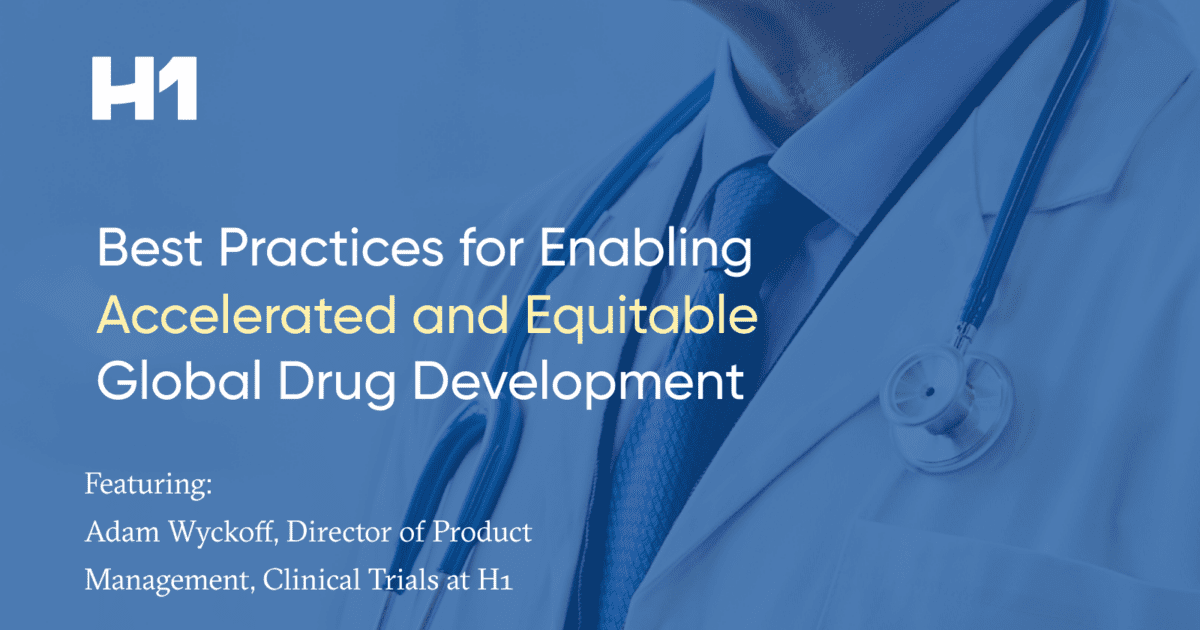 H1

Best Practices for Enabling Accelerated and Equitable Global Drug Development

Featuring:
Adam Wyckoff, Director of Product Management, Clinical Trials at H1